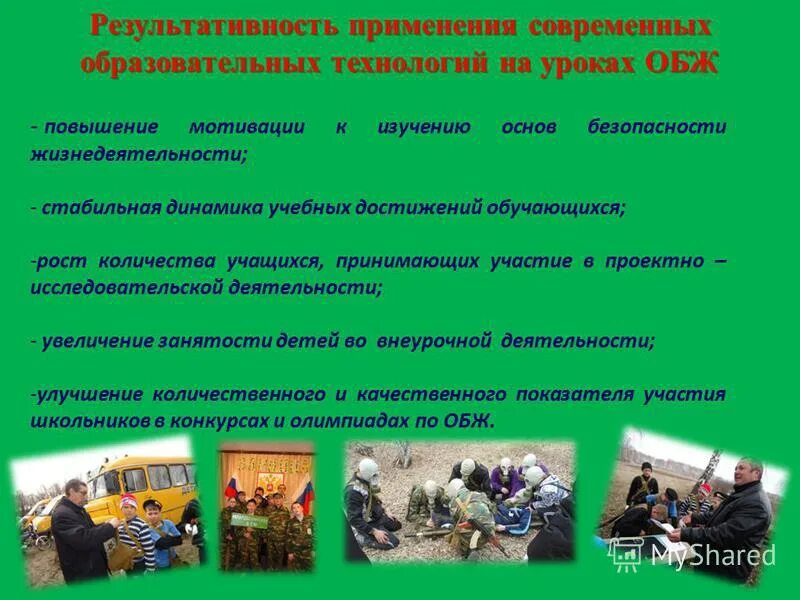 Результативность применения современных образовательных технологий на уроках ОБЖ

- повышение мотивации к изучению основ безопасности жизнедеятельности;

- стабильная динамика учебных достижений обучающихся;

-рост количества учащихся, принимающих участие в проектно – исследовательской деятельности;

- увеличение занятости детей во внеурочной деятельности;

-улучшение количественного и качественного показателя участия школьников в конкурсах и олимпиадах по ОБЖ.

MyShared